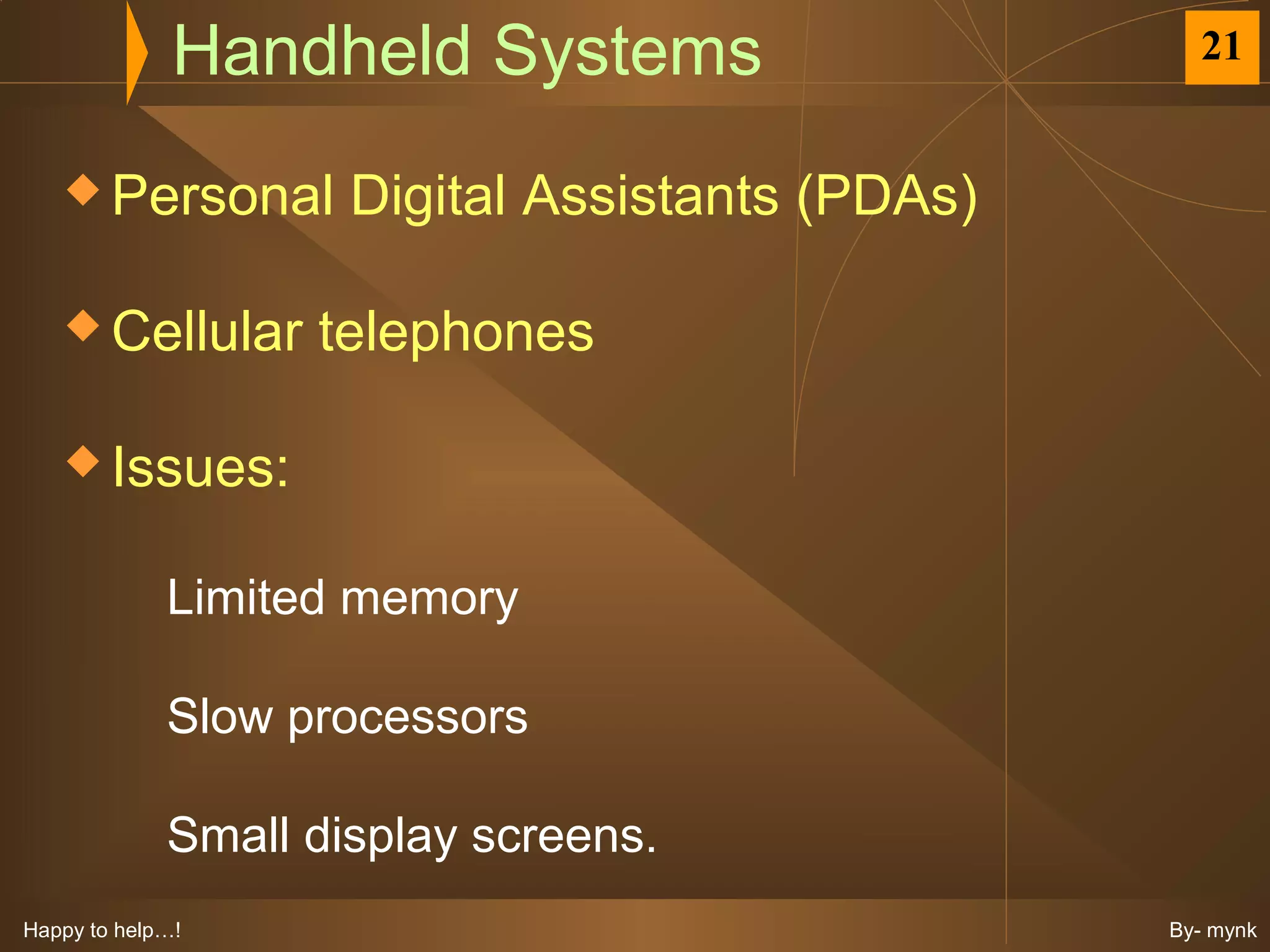 Handheld Systems

21

Personal Digital Assistants (PDAs)

Cellular telephones

Issues:

Limited memory

Slow processors

Small display screens.

Happy to help…!

By- mynk